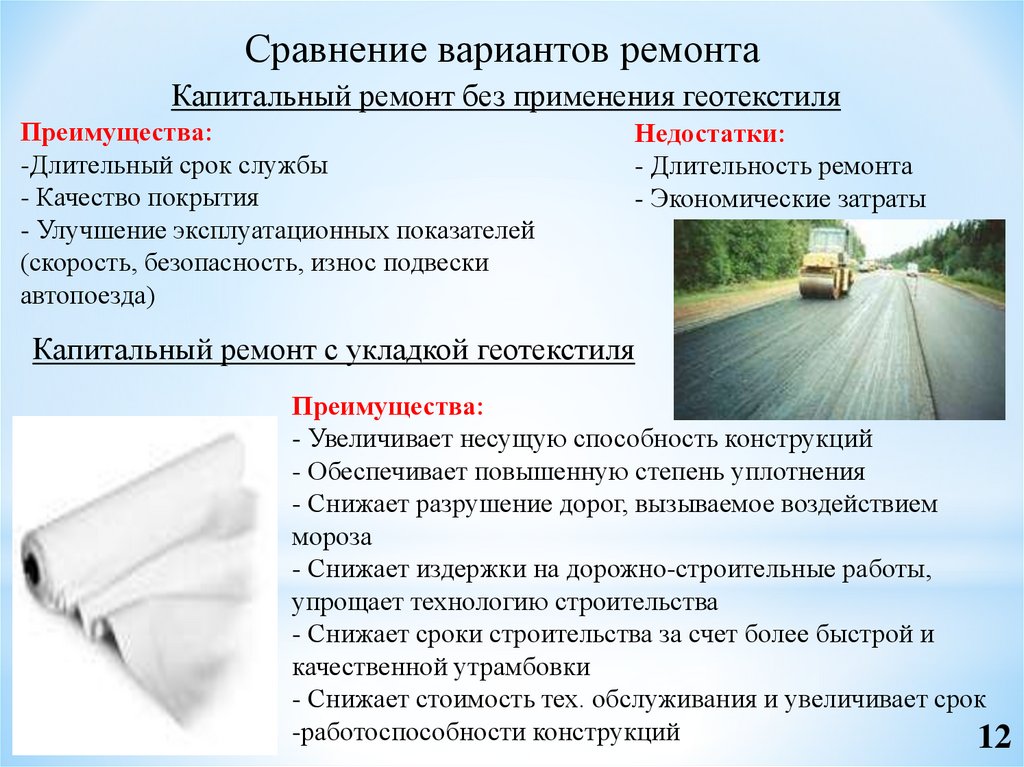 Сравнение вариантов ремонта

Капитальный ремонт без применения геотекстиля

Преимущества:
-Длительный срок службы
- Качество покрытия
- Улучшение эксплуатационных показателей (скорость, безопасность, износ подвески автопоезда)

Недостатки:
- Длительность ремонта
- Экономические затраты

Капитальный ремонт с укладкой геотекстиля

Преимущества:
- Увеличивает несущую способность конструкций
- Обеспечивает повышенную степень уплотнения
- Снижает разрушение дорог, вызываемое воздействием мороза
- Снижает издержки на дорожно-строительные работы, упрощает технологию строительства
- Снижает сроки строительства за счет более быстрой и качественной утрамбовки
- Снижает стоимость тех. обслуживания и увеличивает срок -работоспособности конструкций

12